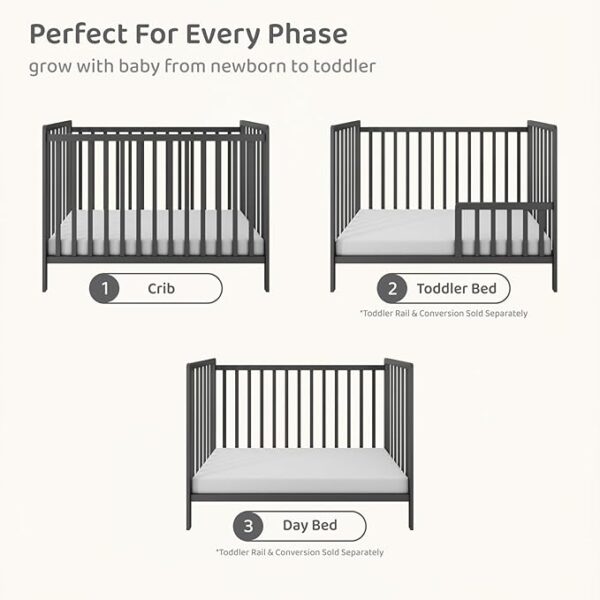 Perfect For Every Phase
grow with baby from newborn to toddler

1 Crib

2 Toddler Bed
*Toddler Rail & Conversion Sold Separately

3 Day Bed
*Toddler Rail & Conversion Sold Separately